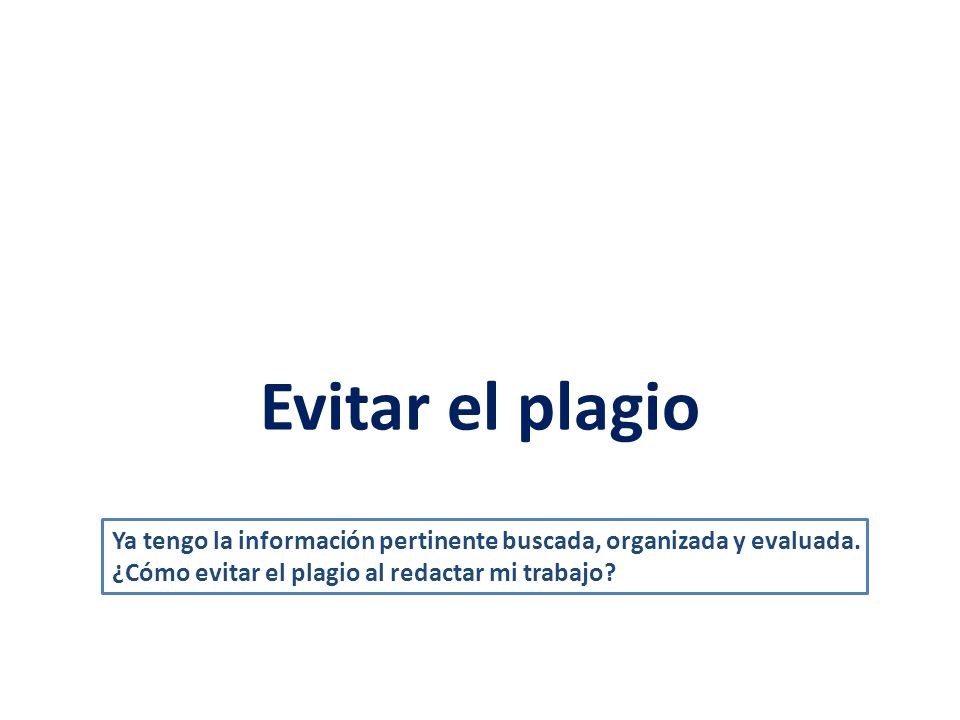 Evitar el plagio

Ya tengo la información pertinente buscada, organizada y evaluada.
¿Cómo evitar el plagio al redactar mi trabajo?